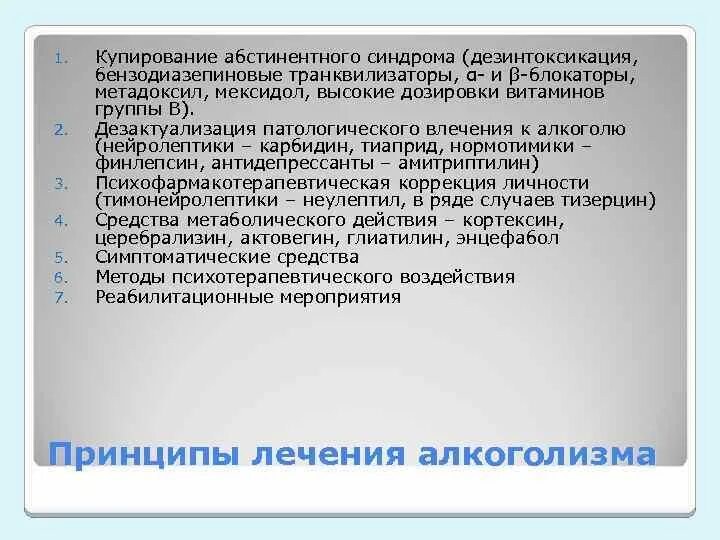 1. Купирование абстинентного синдрома (дезинтоксикация, бензодиазепиновые транквилизаторы, α- и β-блокаторы, метадоксил, мексидол, высокие дозировки витаминов группы В).
2. Дезактуализация патологического влечения к алкоголю (нейролептики – карбидин, тиаприд, нормотимики – финлепсин, антидепрессанты – амитриптилин)
3. Психофармакотерапевтическая коррекция личности (тимонейролептики – неулептил, в ряде случаев тизерцин)
4. Средства метаболического действия – кортексин, церебрализин, актовегин, глиатилин, энцефабол
5. Симптоматические средства
6. Методы психотерапевтического воздействия
7. Реабилитационные мероприятия

Принципы лечения алкоголизма